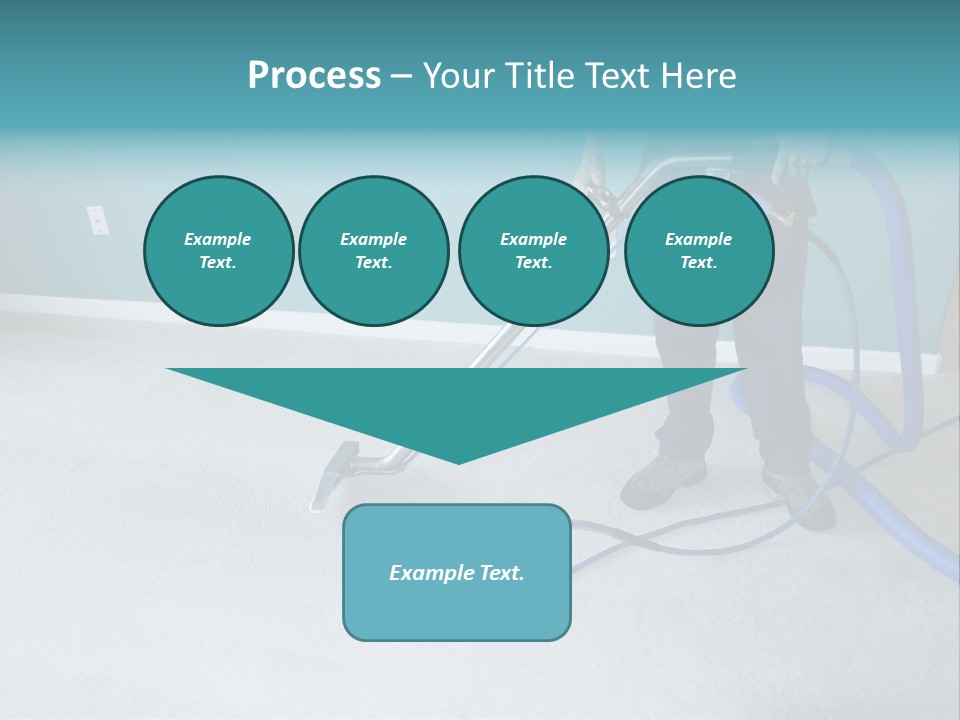 Process – Your Title Text Here

Example Text.

Example Text.

Example Text.

Example Text.

Example Text.